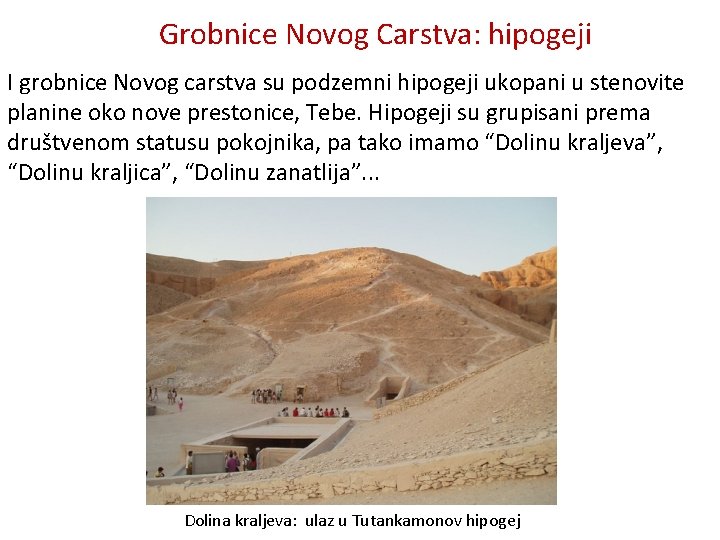 Grobnice Novog Carstva: hipogeji

I grobnice Novog carstva su podzemni hipogeji ukopani u stenovite planine oko nove prestonice, Tebe. Hipogeji su grupisani prema društvenom statusu pokojnika, pa tako imamo “Dolinu kraljeva”, “Dolinu kraljica”, “Dolinu zanatlija”...

Dolina kraljeva: ulaz u Tutankamonov hipogej